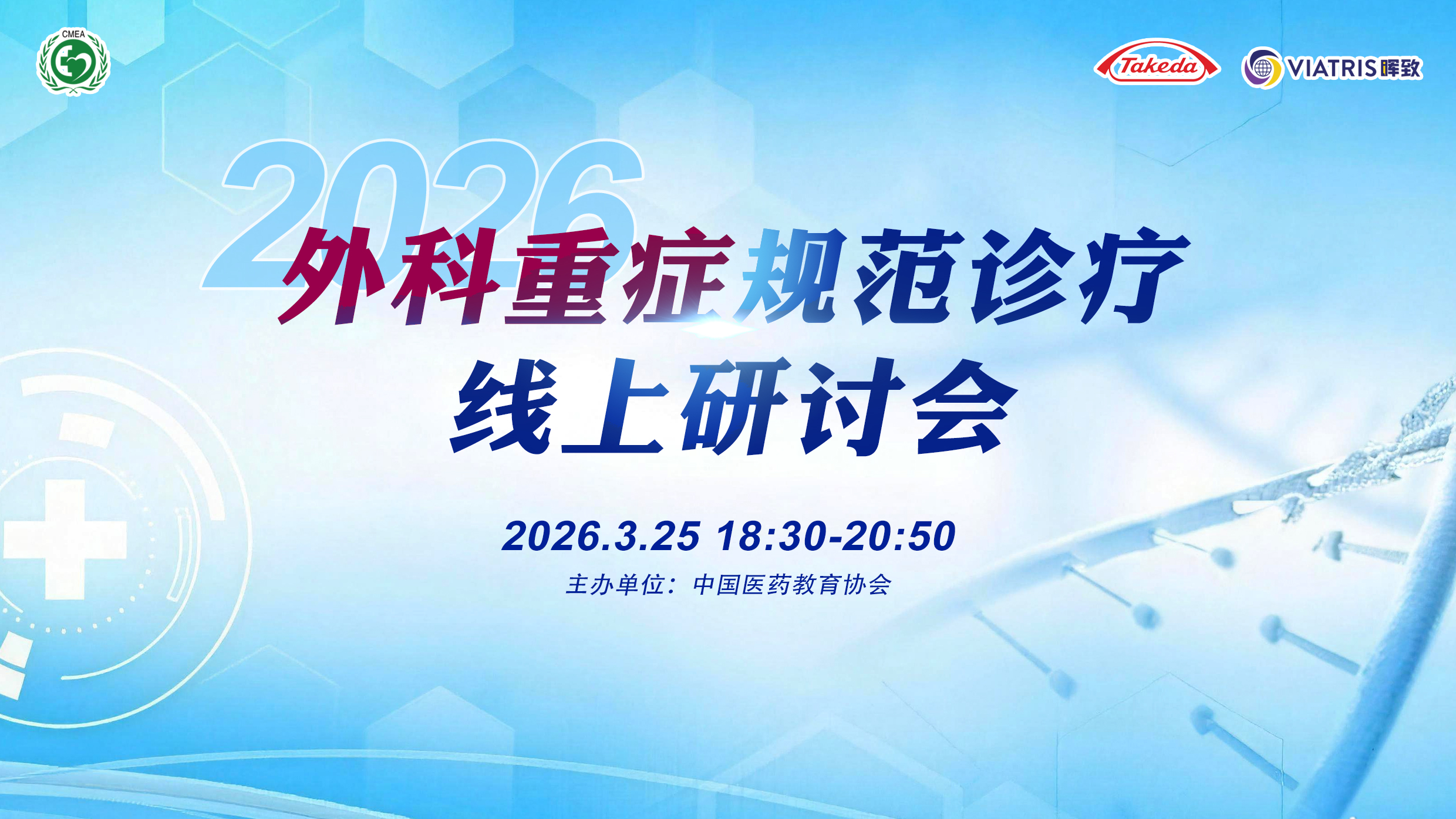 CMEA

Takeda

VIATRIS 晖致

2026
外科重症规范诊疗
线上研讨会

2026.3.25 18:30-20:50

主办单位：中国医药教育协会